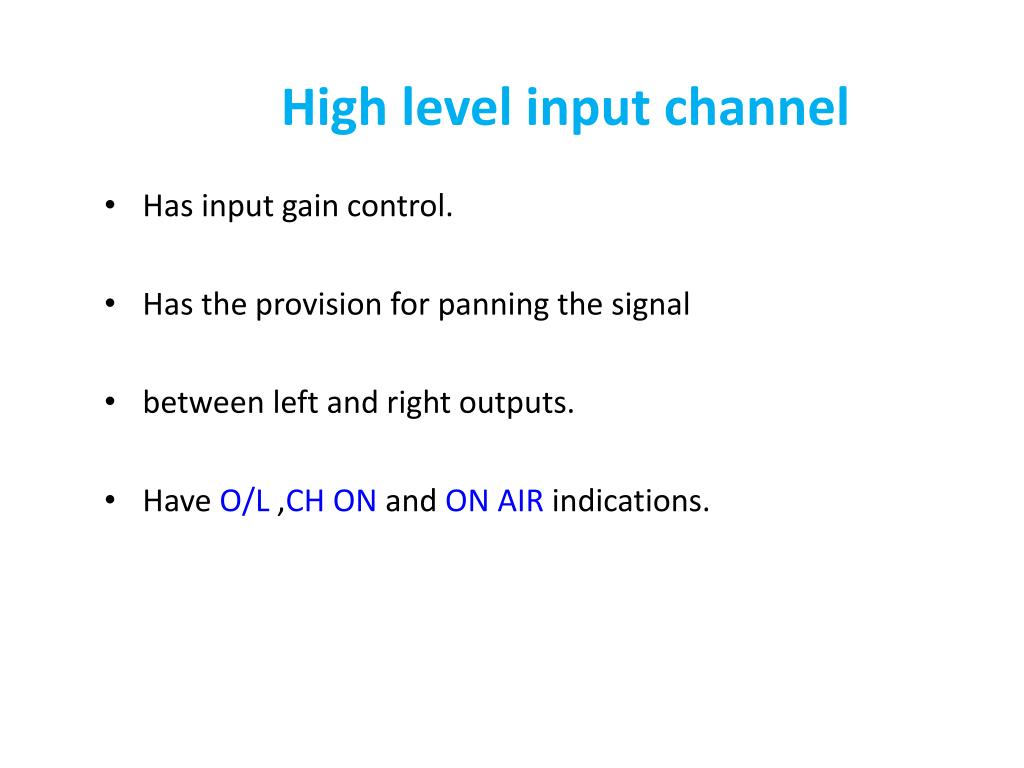 High level input channel

• Has input gain control.

• Has the provision for panning the signal

• between left and right outputs.

• Have O/L ,CH ON and ON AIR indications.